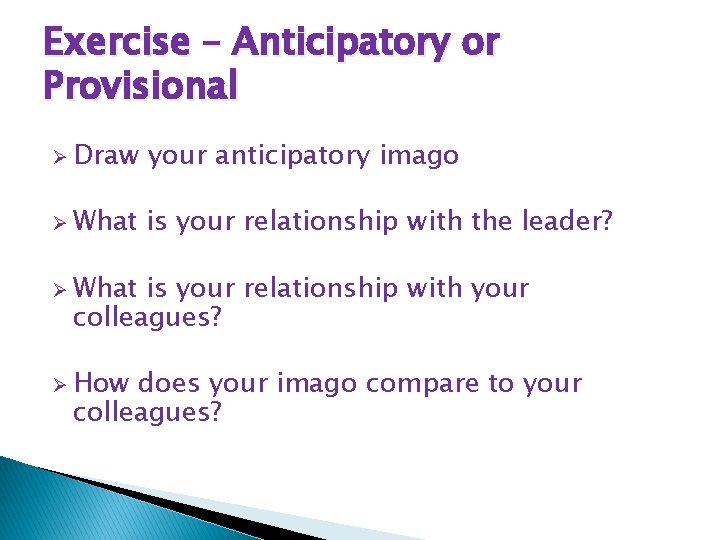 Exercise – Anticipatory or Provisional

➢ Draw your anticipatory imago

➢ What is your relationship with the leader?

➢ What is your relationship with your colleagues?

➢ How does your imago compare to your colleagues?